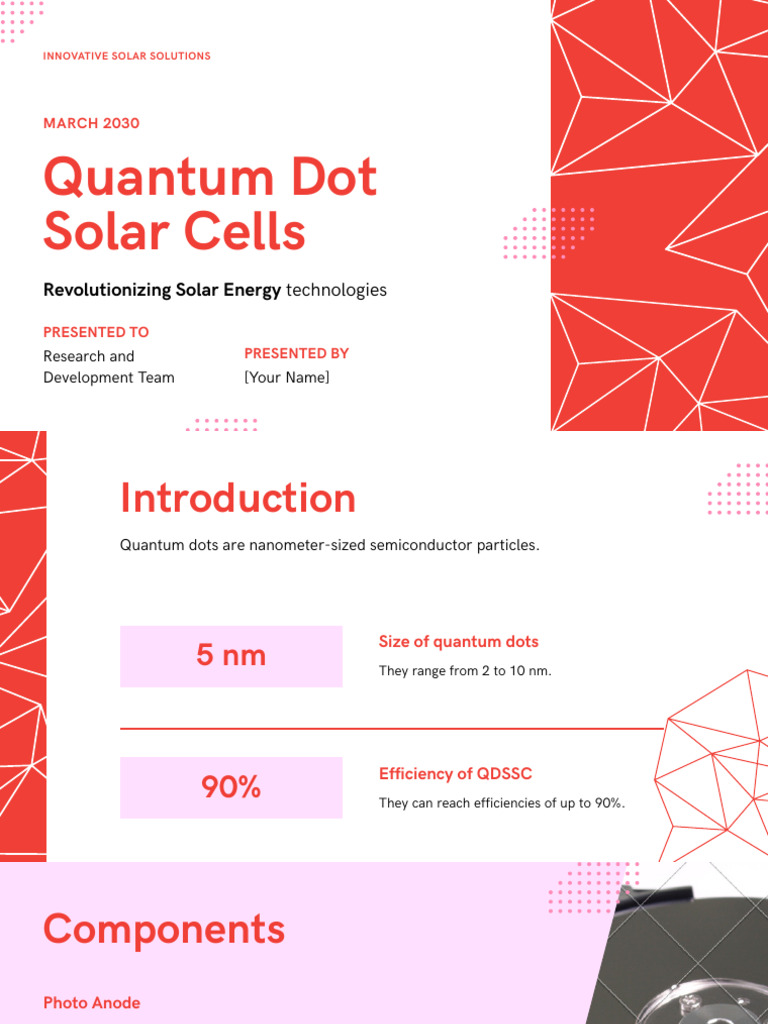 INNOVATIVE SOLAR SOLUTIONS

MARCH 2030

Quantum Dot Solar Cells

Revolutionizing Solar Energy technologies

PRESENTED TO
Research and Development Team

PRESENTED BY
[Your Name]

Introduction

Quantum dots are nanometer-sized semiconductor particles.

5 nm

Size of quantum dots
They range from 2 to 10 nm.

90%

Efficiency of QDSSC
They can reach efficiencies of up to 90%.

Components

Photo Anode